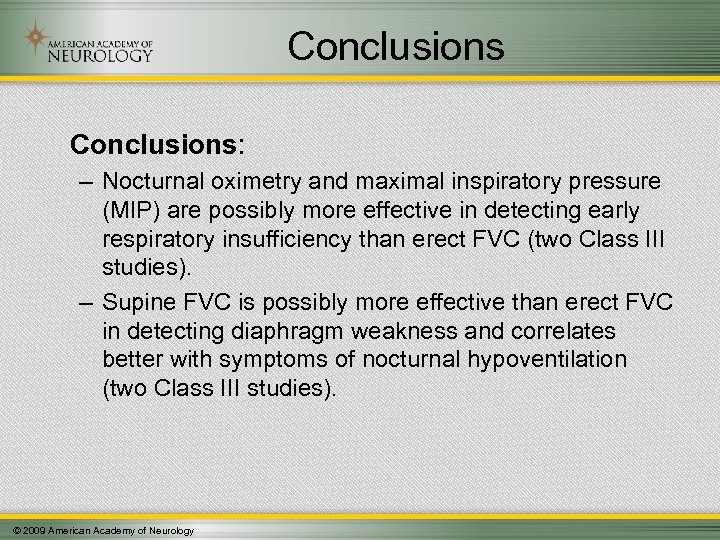 AMERICAN ACADEMY OF NEUROLOGY

Conclusions

Conclusions:

– Nocturnal oximetry and maximal inspiratory pressure (MIP) are possibly more effective in detecting early respiratory insufficiency than erect FVC (two Class III studies).

– Supine FVC is possibly more effective than erect FVC in detecting diaphragm weakness and correlates better with symptoms of nocturnal hypoventilation (two Class III studies).

© 2009 American Academy of Neurology